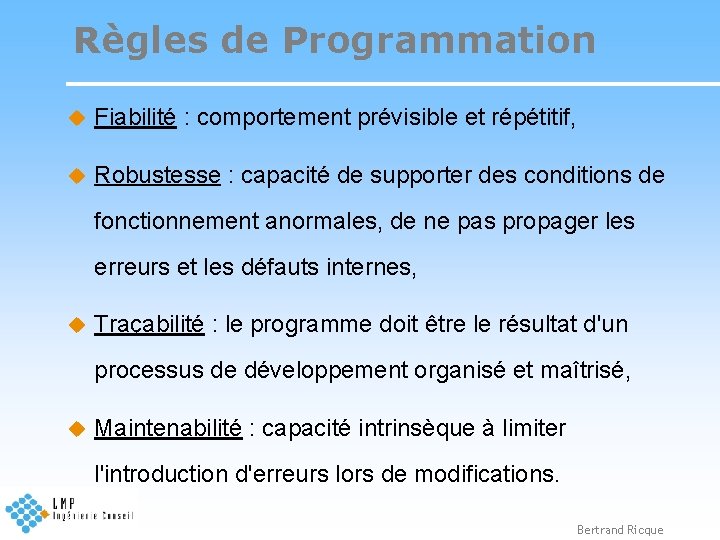 Règles de Programmation

Fiabilité : comportement prévisible et répétitif,

Robustesse : capacité de supporter des conditions de fonctionnement anormales, de ne pas propager les erreurs et les défauts internes,

Traçabilité : le programme doit être le résultat d'un processus de développement organisé et maîtrisé,

Maintenabilité : capacité intrinsèque à limiter l'introduction d'erreurs lors de modifications.

LMP
Ingénierie Conseil

Bertrand Ricque